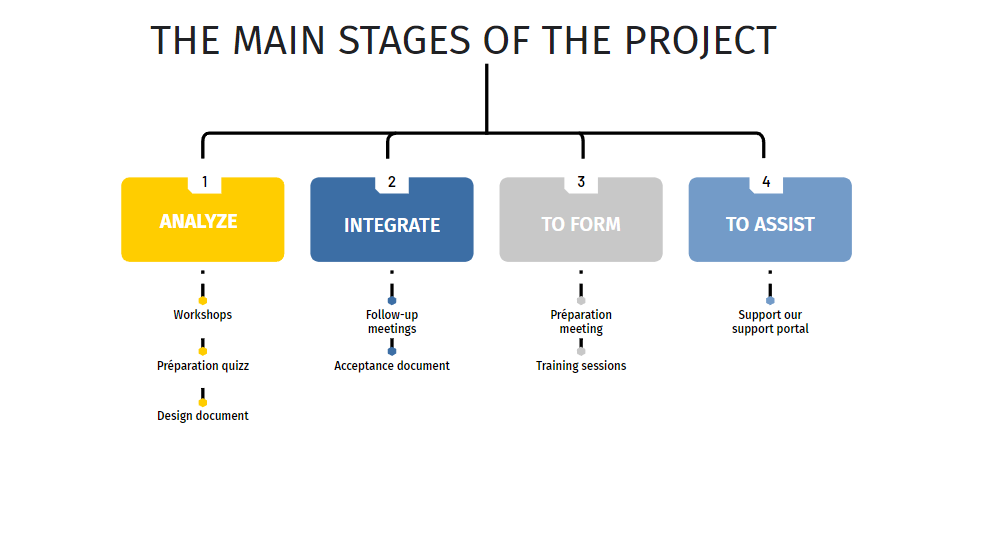 THE MAIN STAGES OF THE PROJECT

1
ANALYZE
Workshops
Préparation quizz
Design document

2
INTEGRATE
Follow-up meetings
Acceptance document

3
TO FORM
Préparation meeting
Training sessions

4
TO ASSIST
Support our support portal